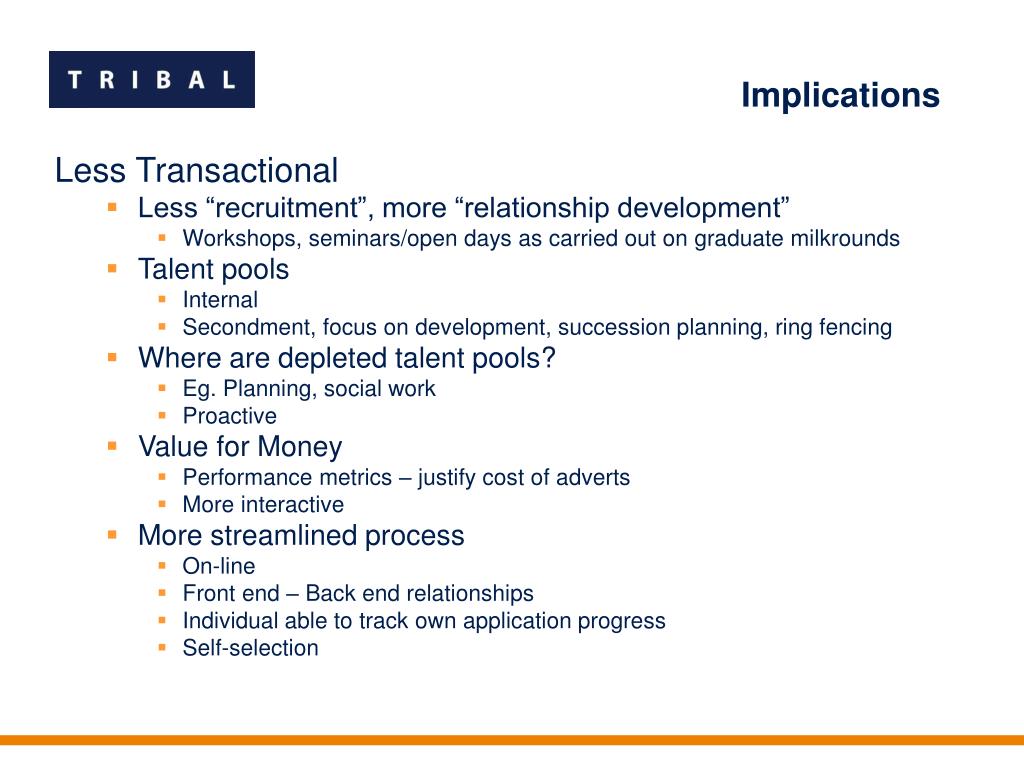 TRIBAL

Implications

Less Transactional
- Less “recruitment”, more “relationship development”
  - Workshops, seminars/open days as carried out on graduate milkrounds
- Talent pools
  - Internal
  - Secondment, focus on development, succession planning, ring fencing
- Where are depleted talent pools?
  - Eg. Planning, social work
  - Proactive
- Value for Money
  - Performance metrics – justify cost of adverts
  - More interactive
- More streamlined process
  - On-line
  - Front end – Back end relationships
  - Individual able to track own application progress
  - Self-selection